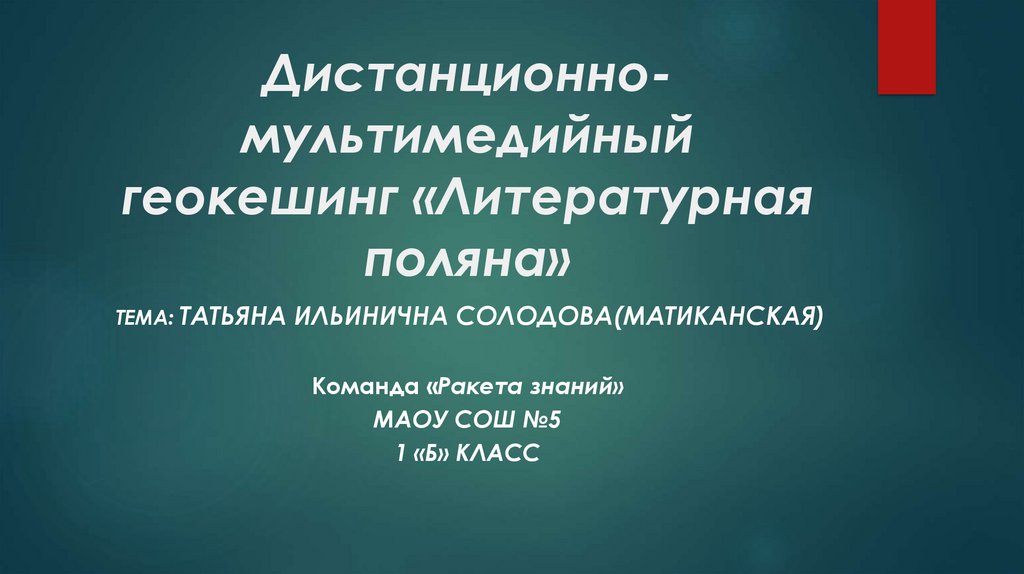 Дистанционно-мультимедийный геокешинг «Литературная поляна»

ТЕМА: ТАТЬЯНА ИЛЬИНИЧНА СОЛОДОВА(МАТИКАНСКАЯ)

Команда «Ракета знаний»
МАОУ СОШ №5
1 «Б» КЛАСС